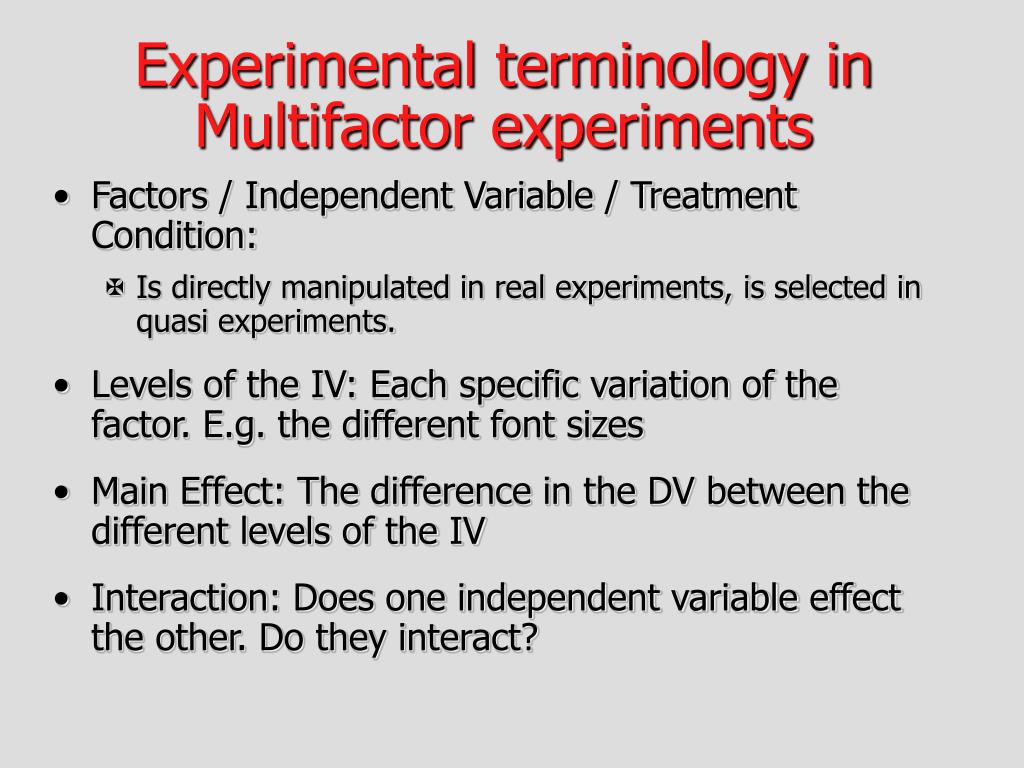 Experimental terminology in Multifactor experiments

• Factors / Independent Variable / Treatment Condition:

  ✠ Is directly manipulated in real experiments, is selected in quasi experiments.

• Levels of the IV: Each specific variation of the factor. E.g. the different font sizes

• Main Effect: The difference in the DV between the different levels of the IV

• Interaction: Does one independent variable effect the other. Do they interact?